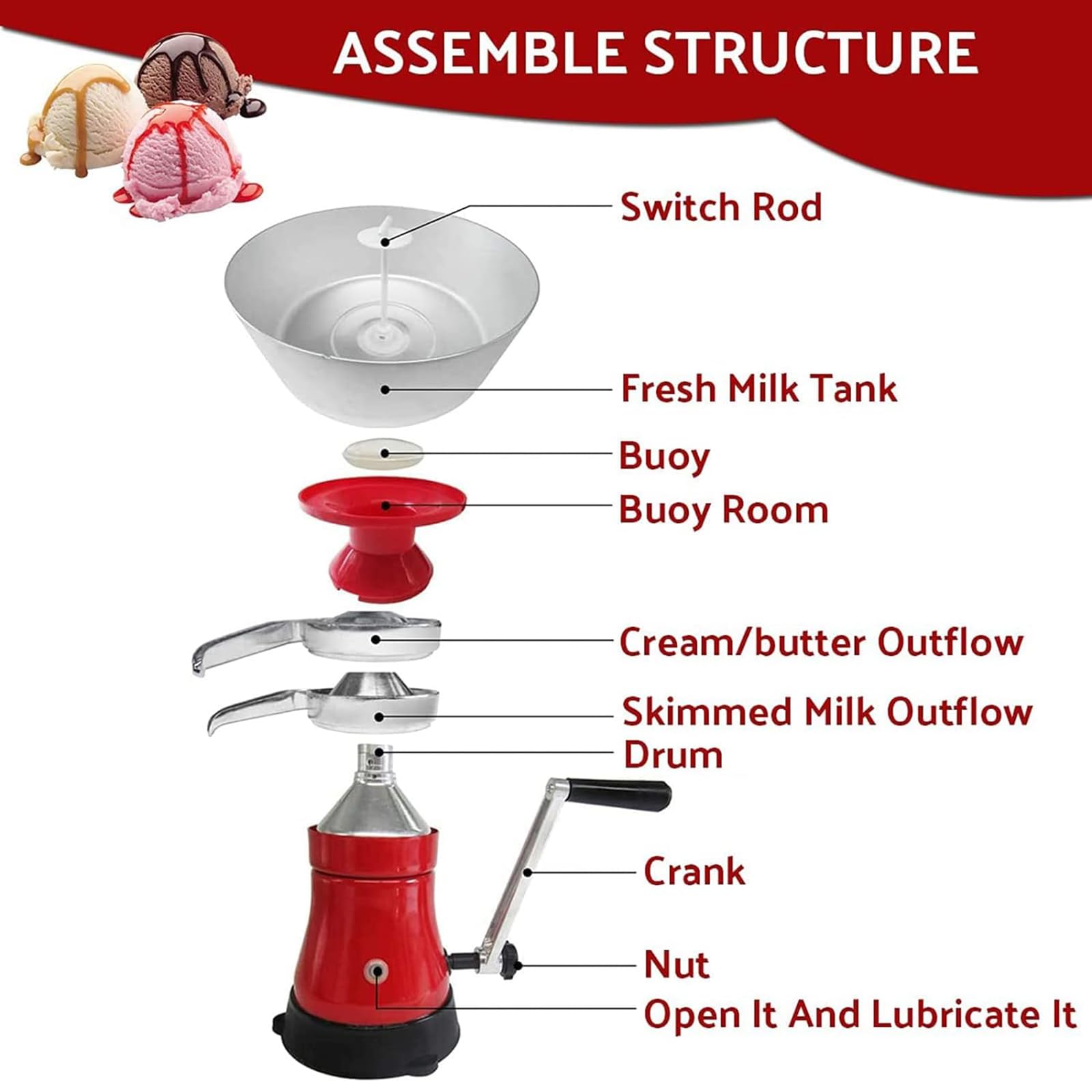 ASSEMBLE STRUCTURE

Switch Rod

Fresh Milk Tank

Buoy

Buoy Room

Cream/butter Outflow

Skimmed Milk Outflow

Drum

Crank

Nut

Open It And Lubricate It